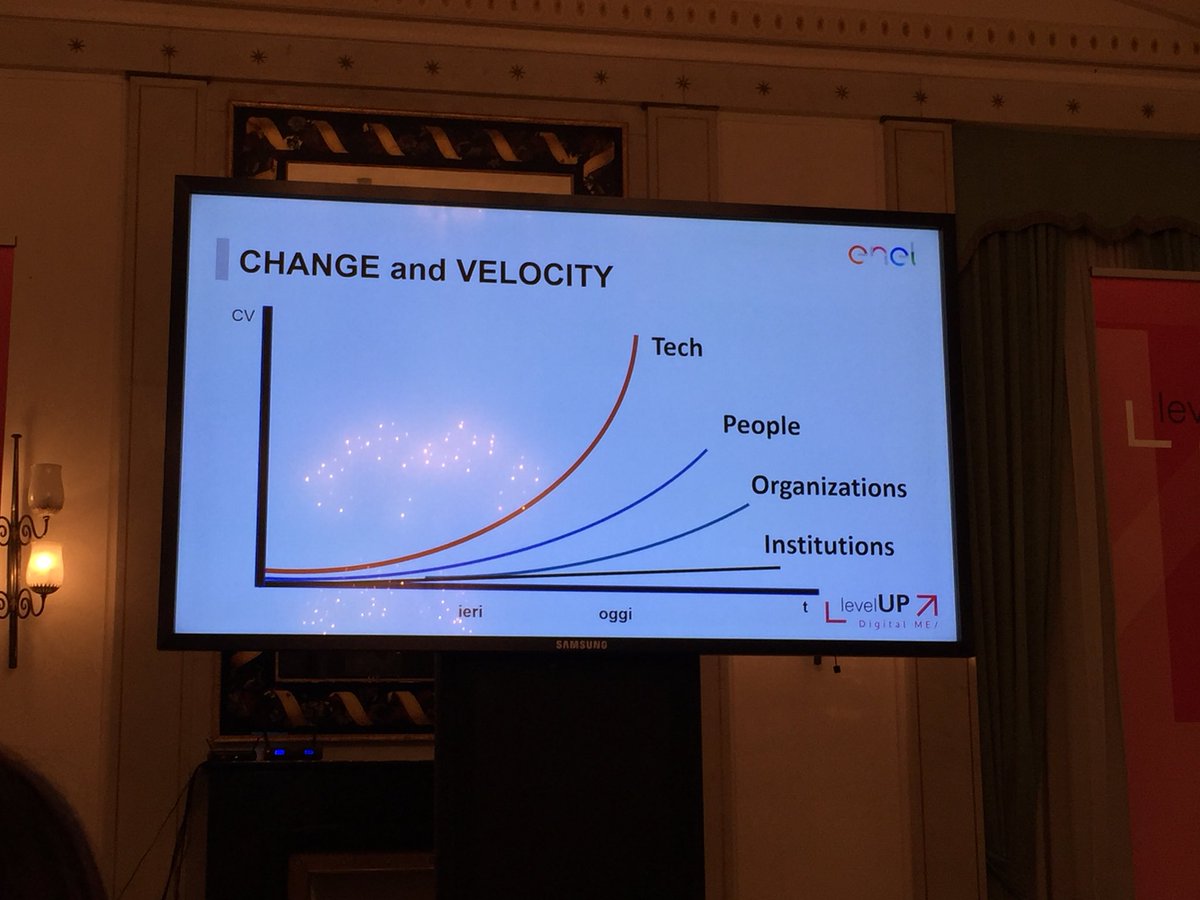 CHANGE and VELOCITY

enel

CV

Tech

People

Organizations

Institutions

ieri

oggi

t

levelUP
Digital ME/

SAMSUNG

lev